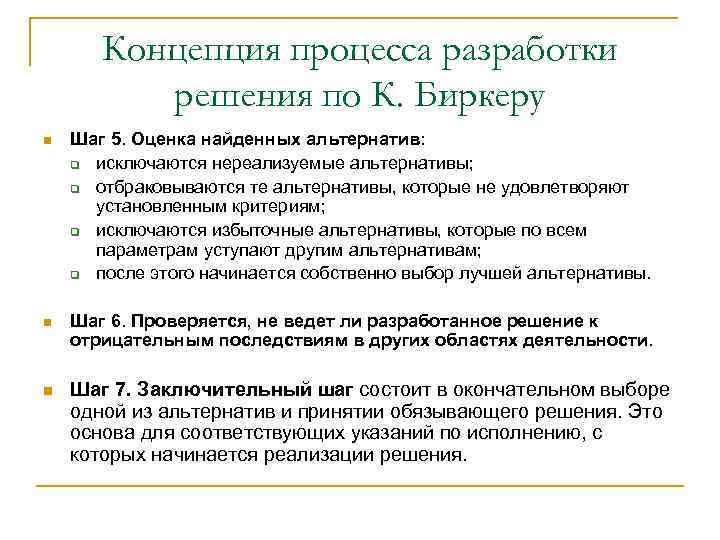 Концепция процесса разработки решения по К. Биркеру

Шаг 5. Оценка найденных альтернатив:

исключаются нереализуемые альтернативы;

отбраковываются те альтернативы, которые не удовлетворяют установленным критериям;

исключаются избыточные альтернативы, которые по всем параметрам уступают другим альтернативам;

после этого начинается собственно выбор лучшей альтернативы.

Шаг 6. Проверяется, не ведет ли разработанное решение к отрицательным последствиям в других областях деятельности.

Шаг 7. Заключительный шаг состоит в окончательном выборе одной из альтернатив и принятии обязывающего решения. Это основа для соответствующих указаний по исполнению, с которых начинается реализации решения.